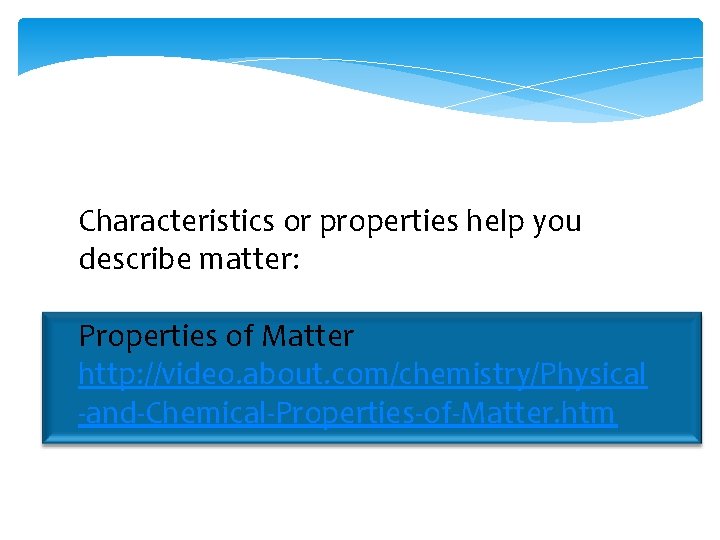 Characteristics or properties help you describe matter:

Properties of Matter
http://video.about.com/chemistry/Physical-and-Chemical-Properties-of-Matter.htm